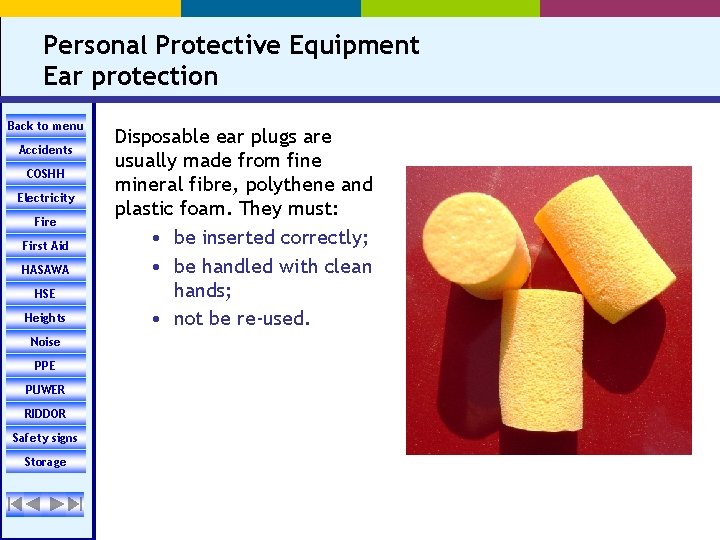 Personal Protective Equipment
Ear protection

Back to menu
Accidents
COSHH
Electricity
Fire
First Aid
HASAWA
HSE
Heights
Noise
PPE
PUWER
RIDDOR
Safety signs
Storage

Disposable ear plugs are usually made from fine mineral fibre, polythene and plastic foam. They must:
• be inserted correctly;
• be handled with clean hands;
• not be re-used.